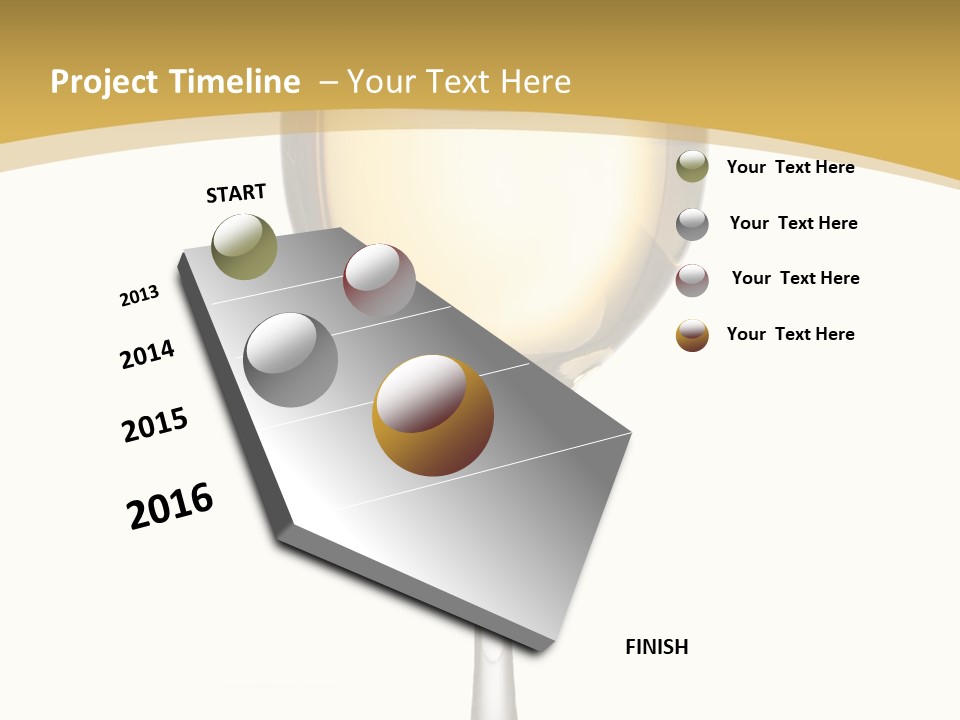 Project Timeline – Your Text Here

START

2013

2014

2015

2016

FINISH

Your Text Here

Your Text Here

Your Text Here

Your Text Here